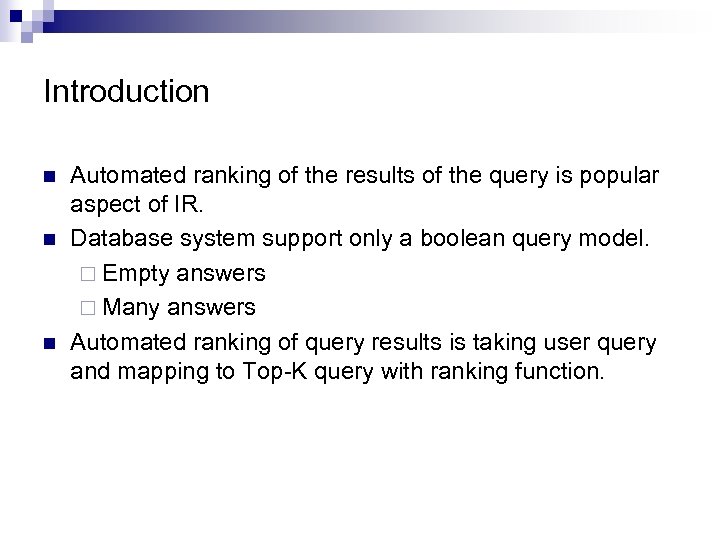 Introduction

Automated ranking of the results of the query is popular aspect of IR.

Database system support only a boolean query model.

Empty answers

Many answers

Automated ranking of query results is taking user query and mapping to Top-K query with ranking function.